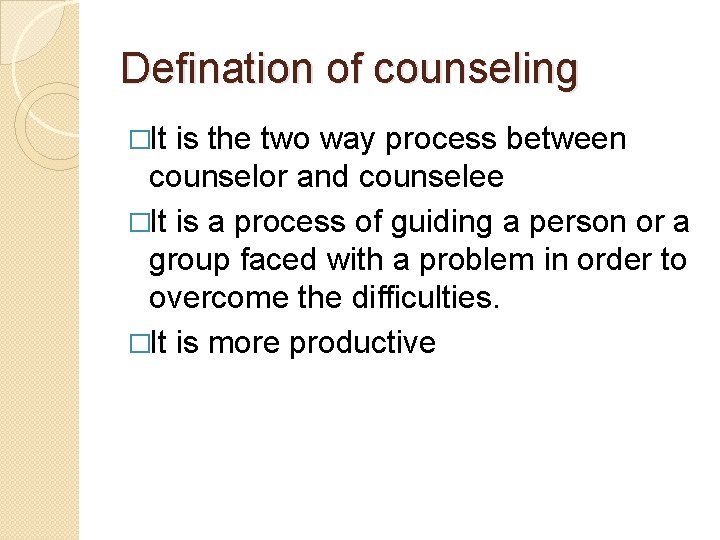 Defination of counseling

□It is the two way process between counselor and counselee

□It is a process of guiding a person or a group faced with a problem in order to overcome the difficulties.

□It is more productive